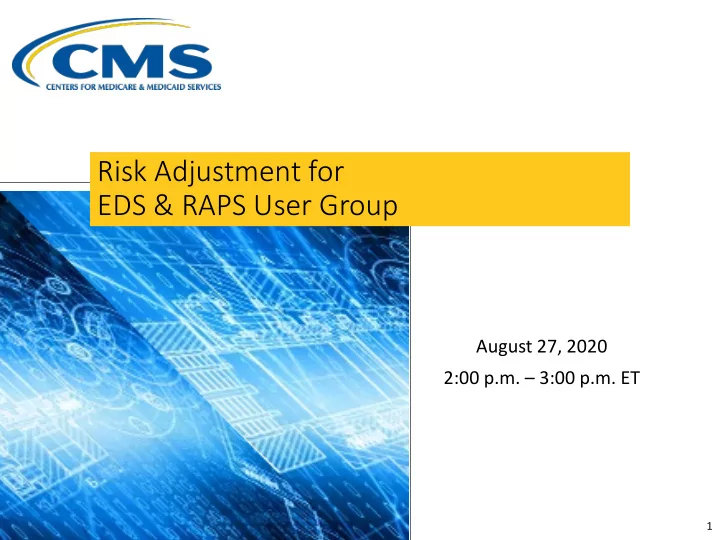 CMS
CENTERS FOR MEDICARE & MEDICAID SERVICES

Risk Adjustment for
EDS & RAPS User Group

August 27, 2020
2:00 p.m. – 3:00 p.m. ET

1